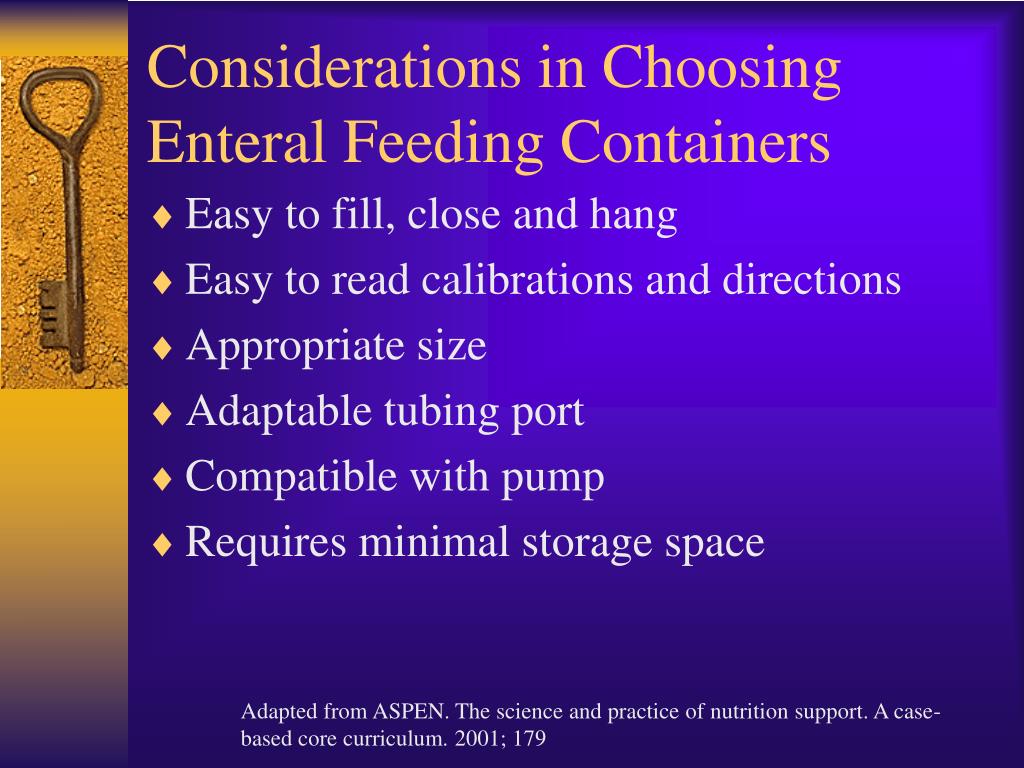 Considerations in Choosing Enteral Feeding Containers

♦ Easy to fill, close and hang
♦ Easy to read calibrations and directions
♦ Appropriate size
♦ Adaptable tubing port
♦ Compatible with pump
♦ Requires minimal storage space

Adapted from ASPEN. The science and practice of nutrition support. A case-based core curriculum. 2001; 179